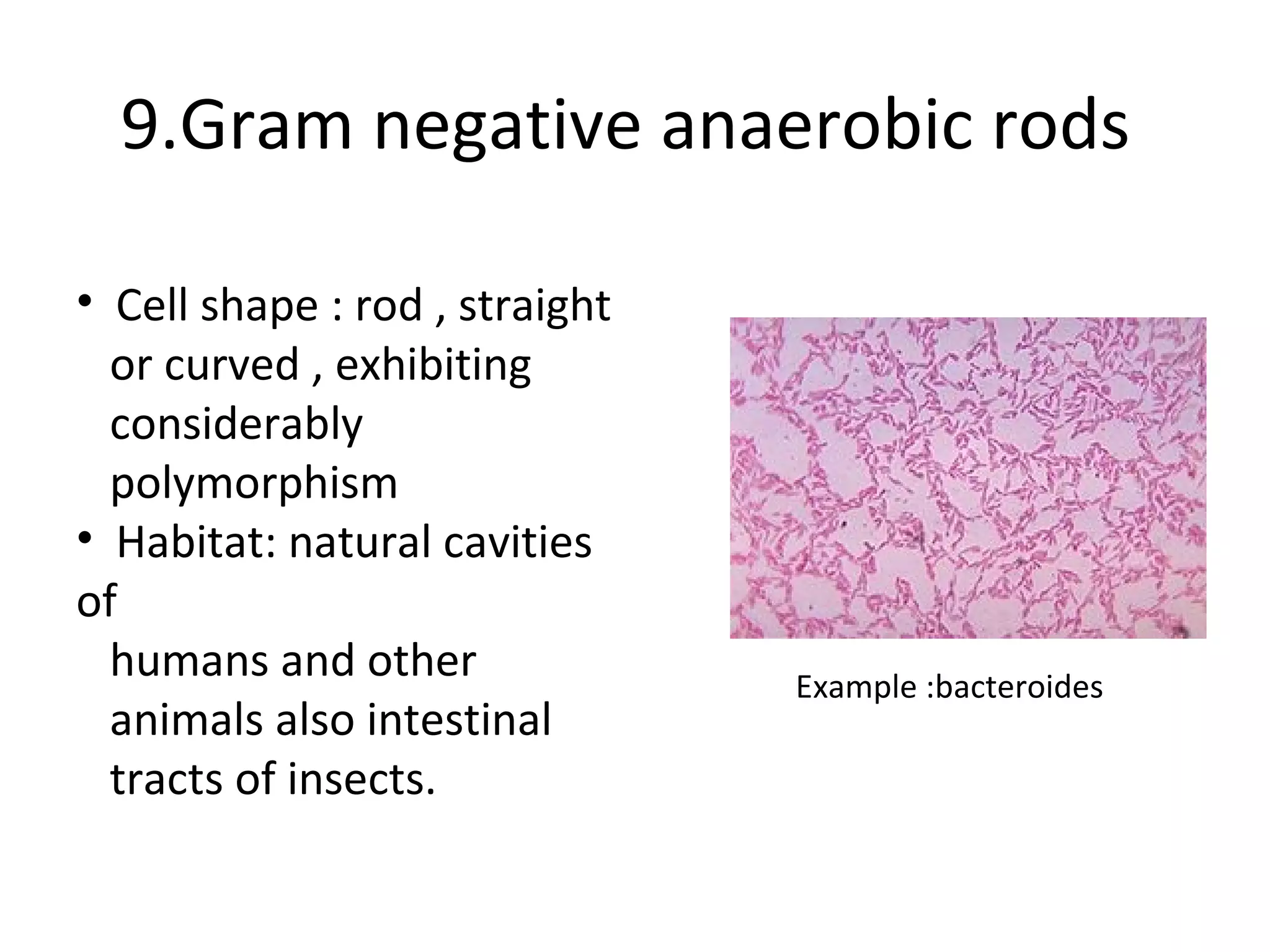 9.Gram negative anaerobic rods

• Cell shape : rod , straight or curved , exhibiting considerably polymorphism
• Habitat: natural cavities of
humans and other animals also intestinal tracts of insects.

Example :bacteroides